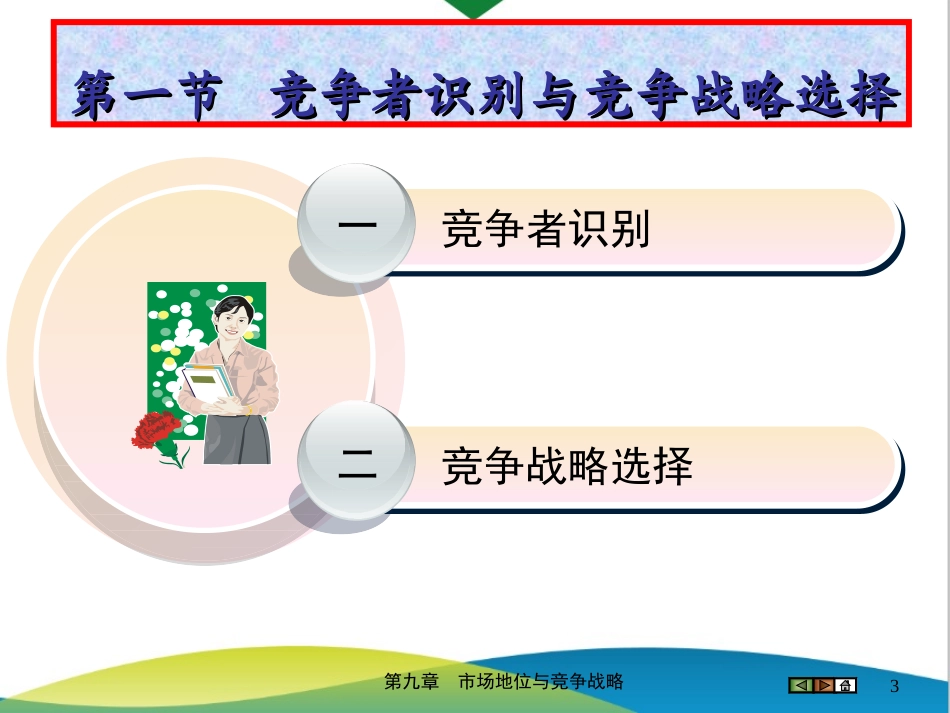 第一节 竞争者识别与竞争战略选择

一 竞争者识别

二 竞争战略选择

第九章 市场地位与竞争战略

3